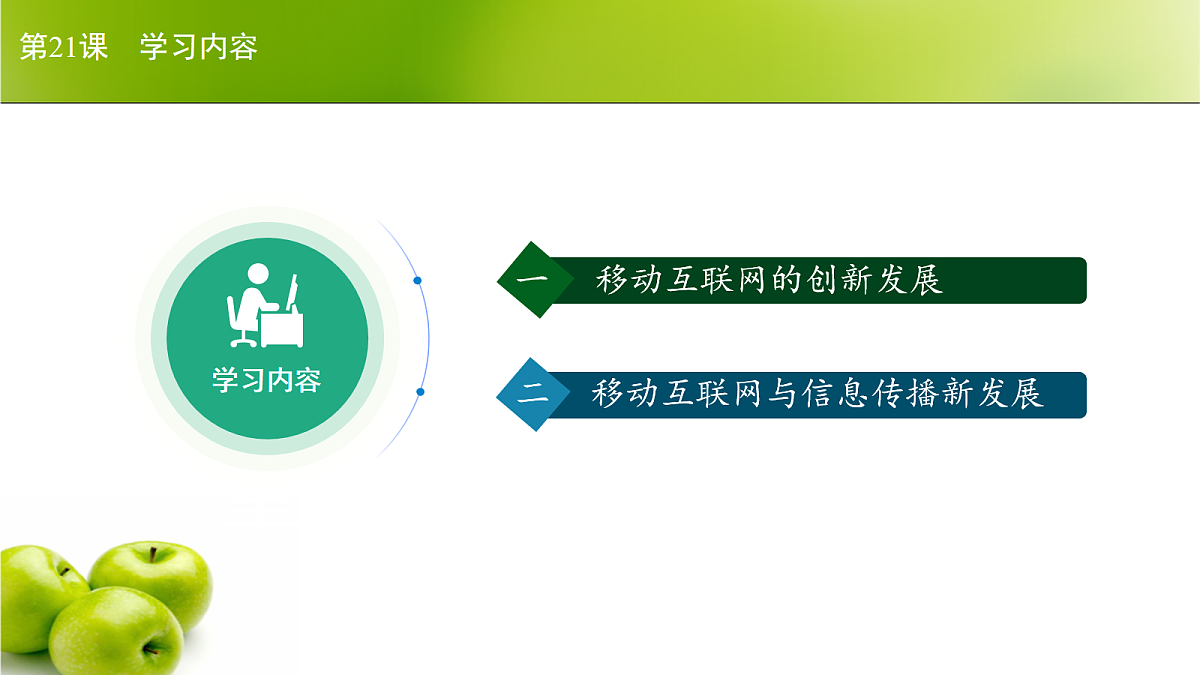 第21课　学习内容

学习内容

一　移动互联网的创新发展

二　移动互联网与信息传播新发展